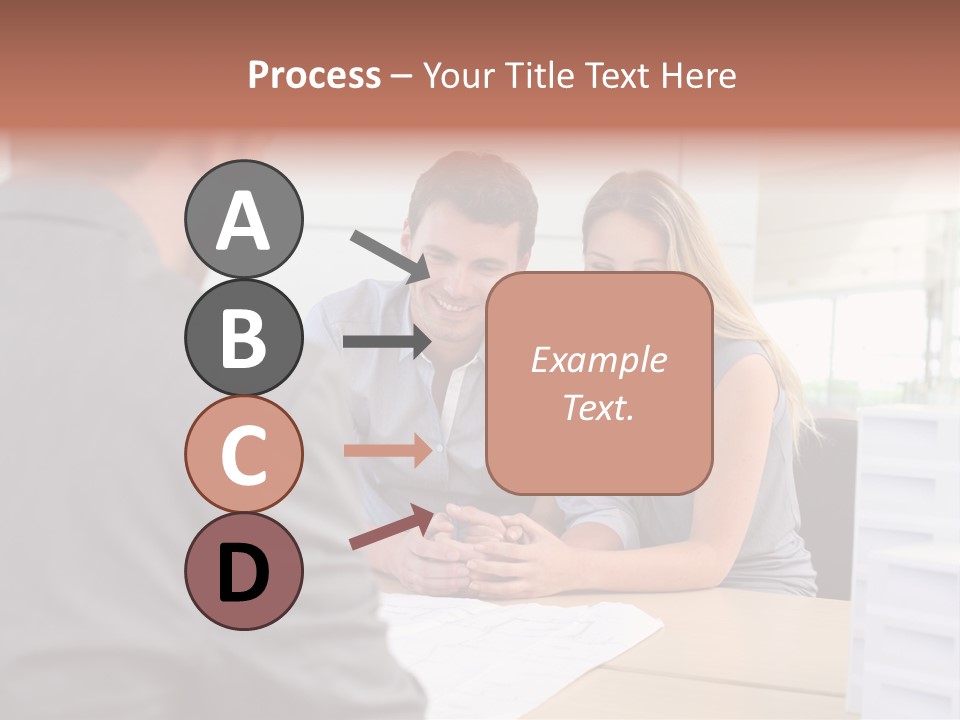 Process – Your Title Text Here

A

B

C

D

Example Text.